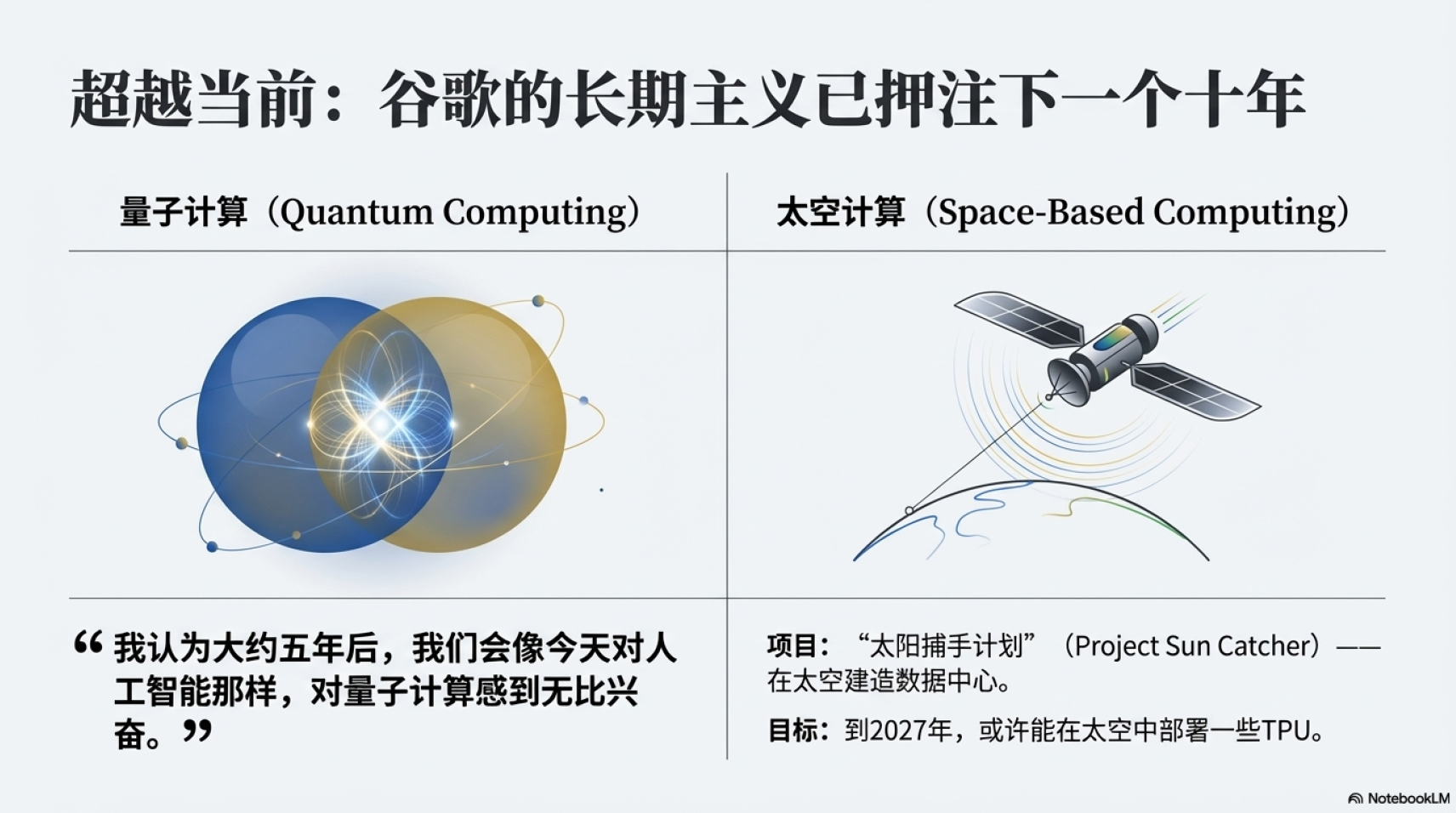 超越当前：谷歌的长期主义已押注下一个十年

量子计算（Quantum Computing）

“我认为大约五年后，我们会像今天对人工智能那样，对量子计算感到无比兴奋。”

太空计算（Space-Based Computing）

项目：“太阳捕手计划”（Project Sun Catcher）——在太空建造数据中心。

目标：到2027年，或许能在太空中部署一些TPU。

NotebookLM